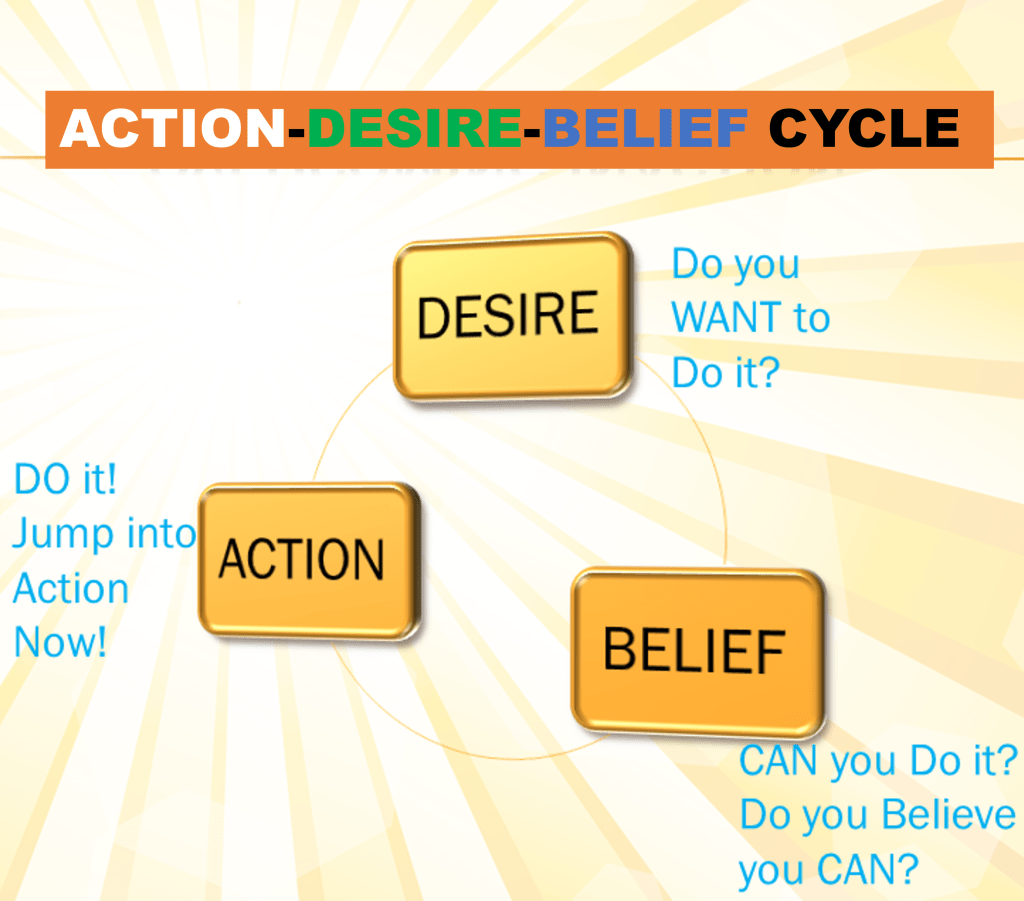 ACTION-DESIRE-BELIEF CYCLE

DESIRE

Do you WANT to Do it?

DO it! Jump into Action Now!

ACTION

BELIEF

CAN you Do it? Do you Believe you CAN?